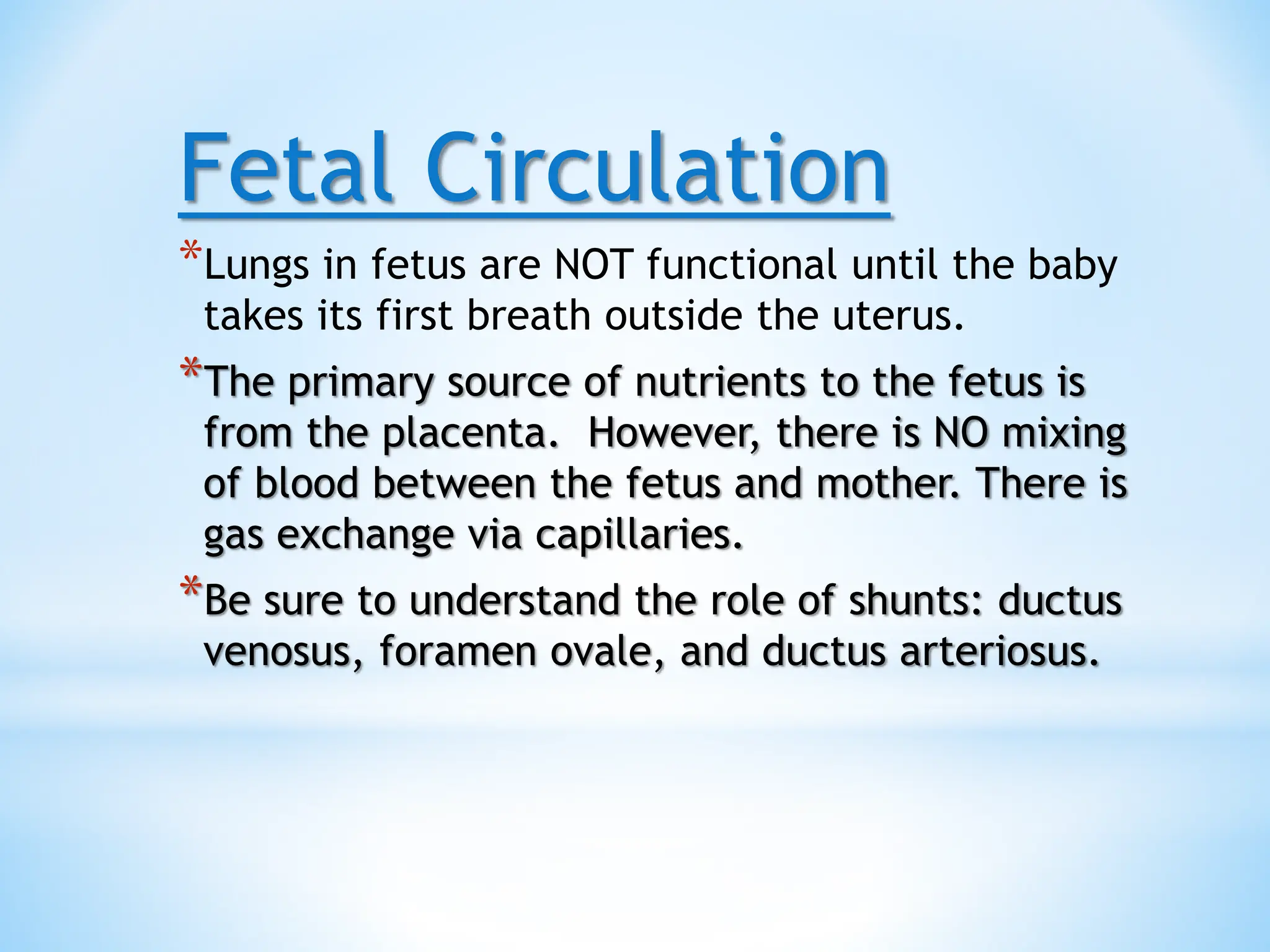 Fetal Circulation

*Lungs in fetus are NOT functional until the baby takes its first breath outside the uterus.

*The primary source of nutrients to the fetus is from the placenta.  However, there is NO mixing of blood between the fetus and mother. There is gas exchange via capillaries.

*Be sure to understand the role of shunts: ductus venosus, foramen ovale, and ductus arteriosus.